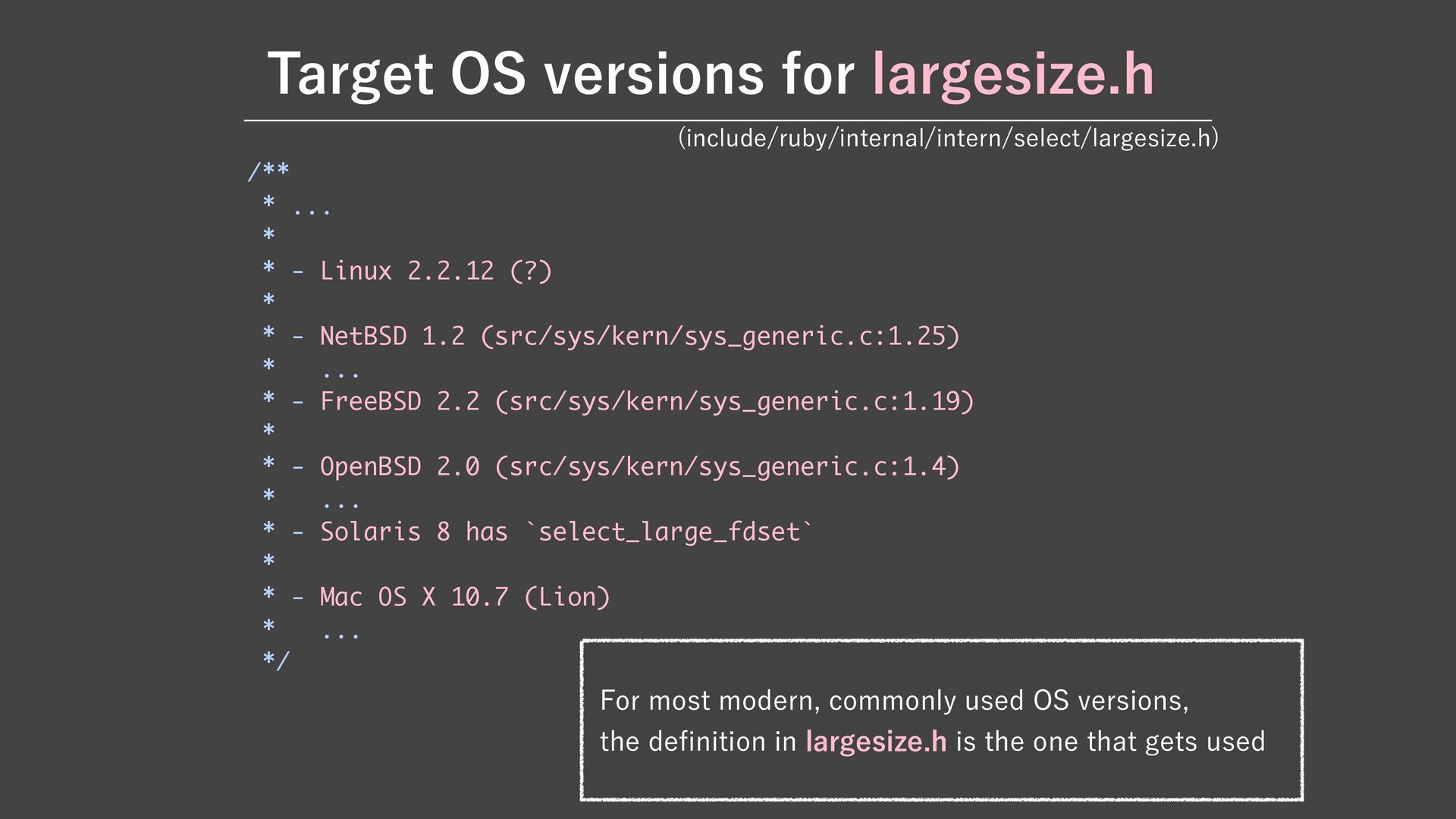 Target OS versions for largesize.h

(include/ruby/internal/intern/select/largesize.h)

/**
 * ...
 *
 * - Linux 2.2.12 (?)
 *
 * - NetBSD 1.2 (src/sys/kern/sys_generic.c:1.25)
 *   ...
 * - FreeBSD 2.2 (src/sys/kern/sys_generic.c:1.19)
 *
 * - OpenBSD 2.0 (src/sys/kern/sys_generic.c:1.4)
 *   ...
 * - Solaris 8 has `select_large_fdset`
 *
 * - Mac OS X 10.7 (Lion)
 *   ...
 */

For most modern, commonly used OS versions, the definition in largesize.h is the one that gets used